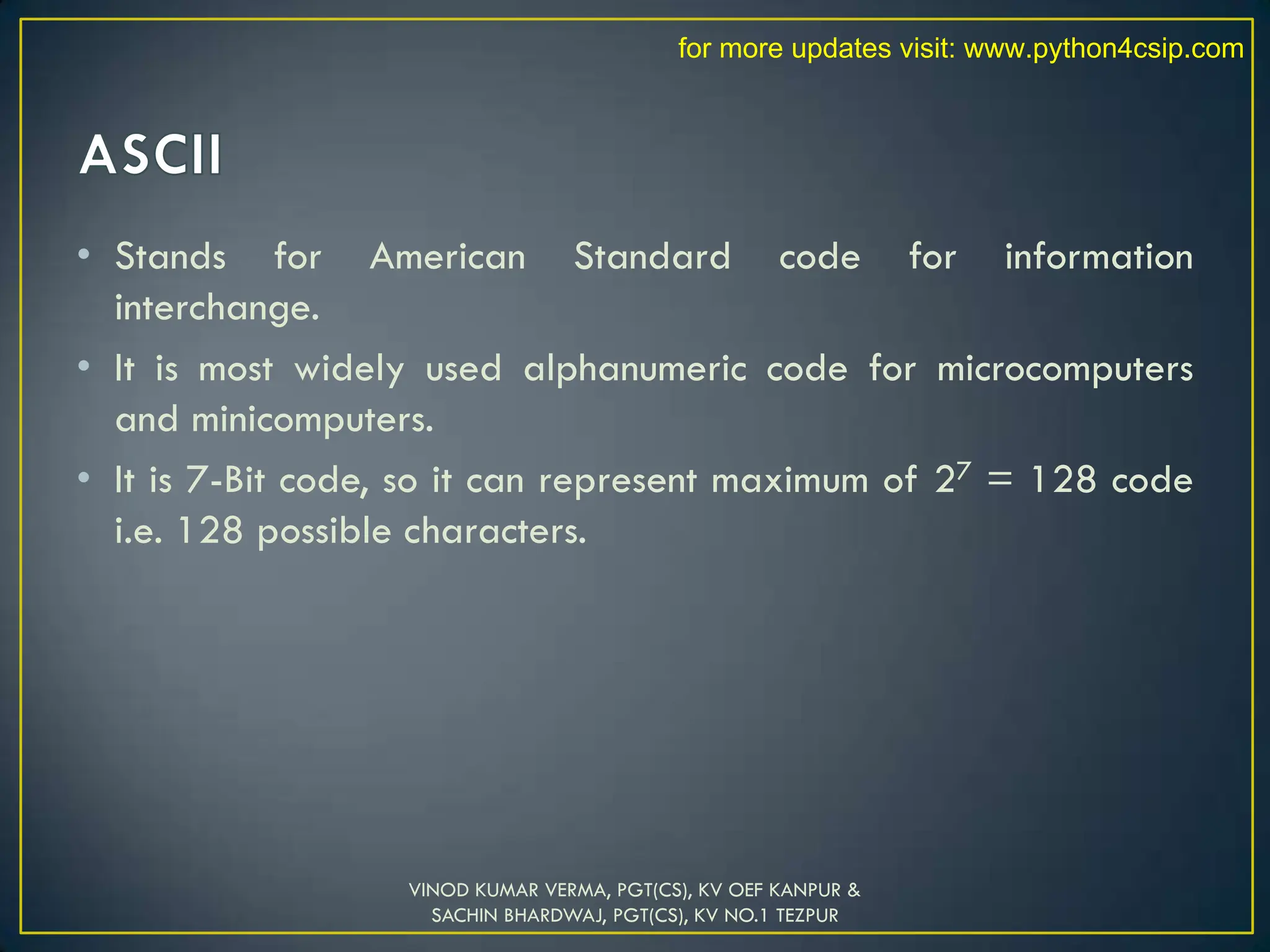 for more updates visit: www.python4csip.com

ASCII

• Stands for American Standard code for information interchange.

• It is most widely used alphanumeric code for microcomputers and minicomputers.

• It is 7-Bit code, so it can represent maximum of $2^7 = 128$ code i.e. 128 possible characters.

VINOD KUMAR VERMA, PGT(CS), KV OEF KANPUR & SACHIN BHARDWAJ, PGT(CS), KV NO.1 TEZPUR